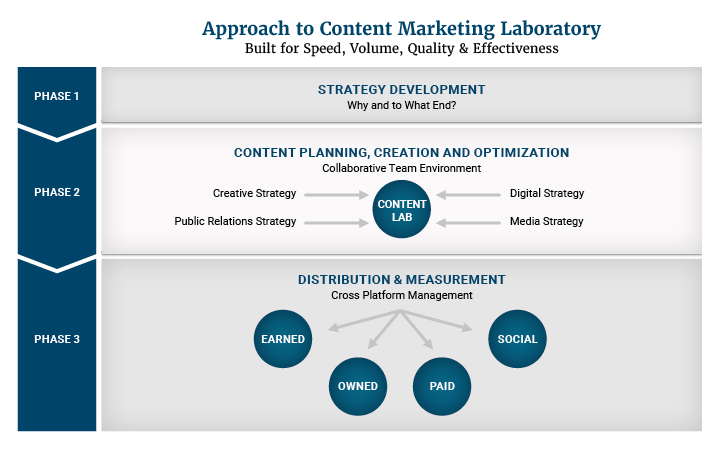 Approach to Content Marketing Laboratory
Built for Speed, Volume, Quality & Effectiveness

PHASE 1

STRATEGY DEVELOPMENT
Why and to What End?

PHASE 2

CONTENT PLANNING, CREATION AND OPTIMIZATION
Collaborative Team Environment

Creative Strategy
Public Relations Strategy
CONTENT LAB
Digital Strategy
Media Strategy

PHASE 3

DISTRIBUTION & MEASUREMENT
Cross Platform Management

EARNED
OWNED
PAID
SOCIAL